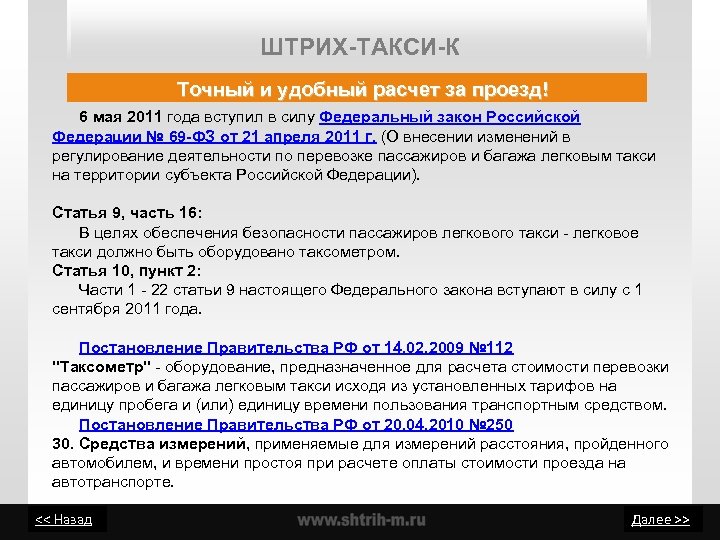 ШТРИХ-ТАКСИ-К

Точный и удобный расчет за проезд!

6 мая 2011 года вступил в силу Федеральный закон Российской Федерации № 69-ФЗ от 21 апреля 2011 г. (О внесении изменений в регулирование деятельности по перевозке пассажиров и багажа легковым такси на территории субъекта Российской Федерации).

Статья 9, часть 16:

В целях обеспечения безопасности пассажиров легкового такси - легковое такси должно быть оборудовано таксометром.

Статья 10, пункт 2:

Части 1 - 22 статьи 9 настоящего Федерального закона вступают в силу с 1 сентября 2011 года.

Постановление Правительства РФ от 14.02.2009 №112

"Таксометр" - оборудование, предназначенное для расчета стоимости перевозки пассажиров и багажа легковым такси исходя из установленных тарифов на единицу пробега и (или) единицу времени пользования транспортным средством.

Постановление Правительства РФ от 20.04.2010 №250

30. Средства измерений, применяемые для измерений расстояния, пройденного автомобилем, и времени простоя при расчете оплаты стоимости проезда на автотранспорте.

<< Назад

www.shtrih-m.ru

Далее >>